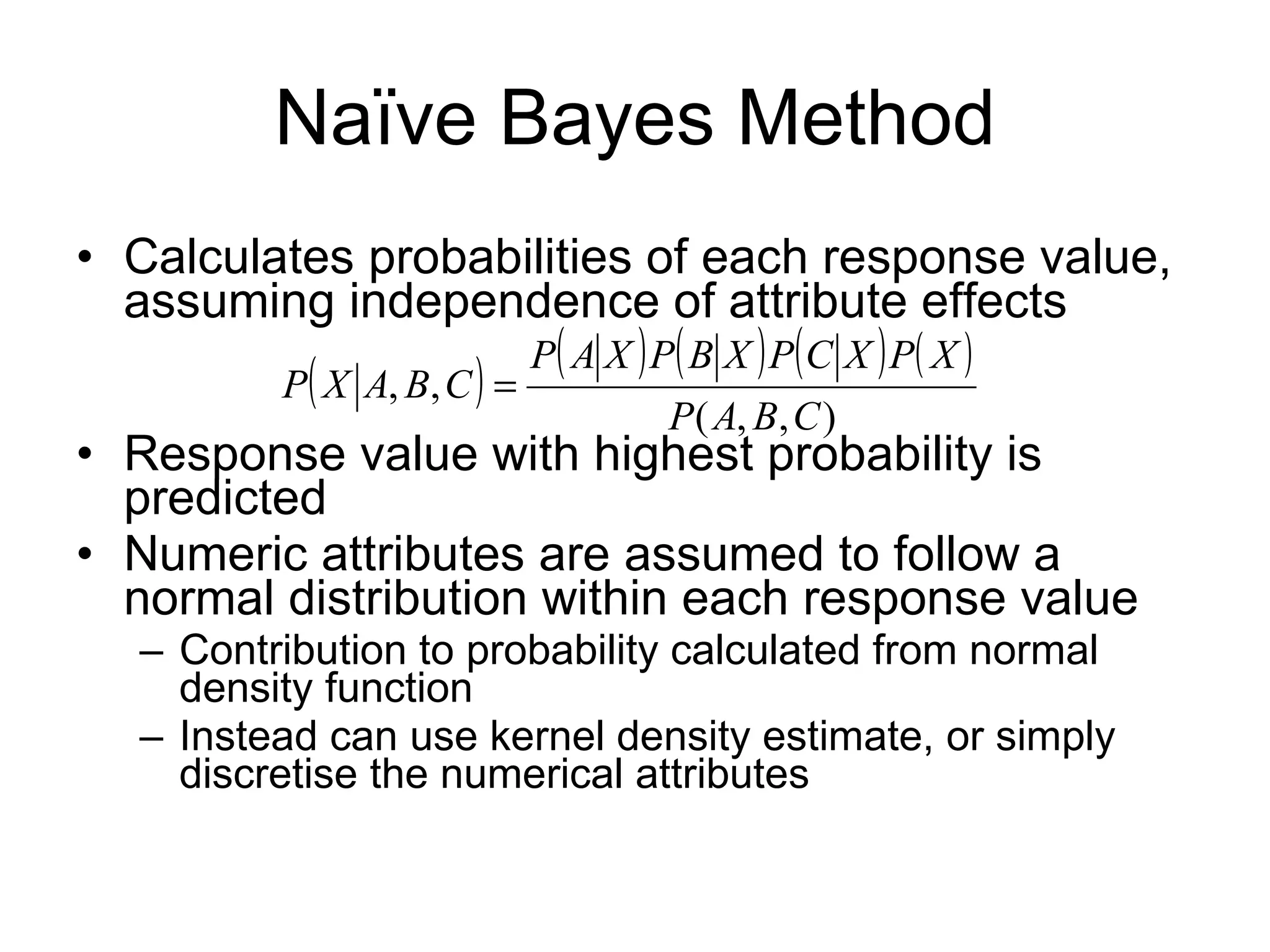 Naïve Bayes Method

• Calculates probabilities of each response value, assuming independence of attribute effects

$P(X|A,B,C) = \frac{P(A|X)P(B|X)P(C|X)P(X)}{P(A,B,C)}$

• Response value with highest probability is predicted

• Numeric attributes are assumed to follow a normal distribution within each response value

– Contribution to probability calculated from normal density function

– Instead can use kernel density estimate, or simply discretise the numerical attributes